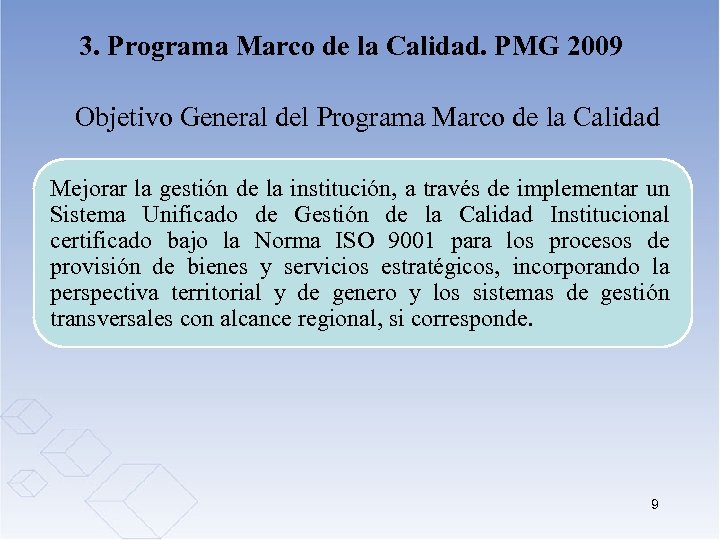 3. Programa Marco de la Calidad. PMG 2009

Objetivo General del Programa Marco de la Calidad

Mejorar la gestión de la institución, a través de implementar un Sistema Unificado de Gestión de la Calidad Institucional certificado bajo la Norma ISO 9001 para los procesos de provisión de bienes y servicios estratégicos, incorporando la perspectiva territorial y de genero y los sistemas de gestión transversales con alcance regional, si corresponde.

9